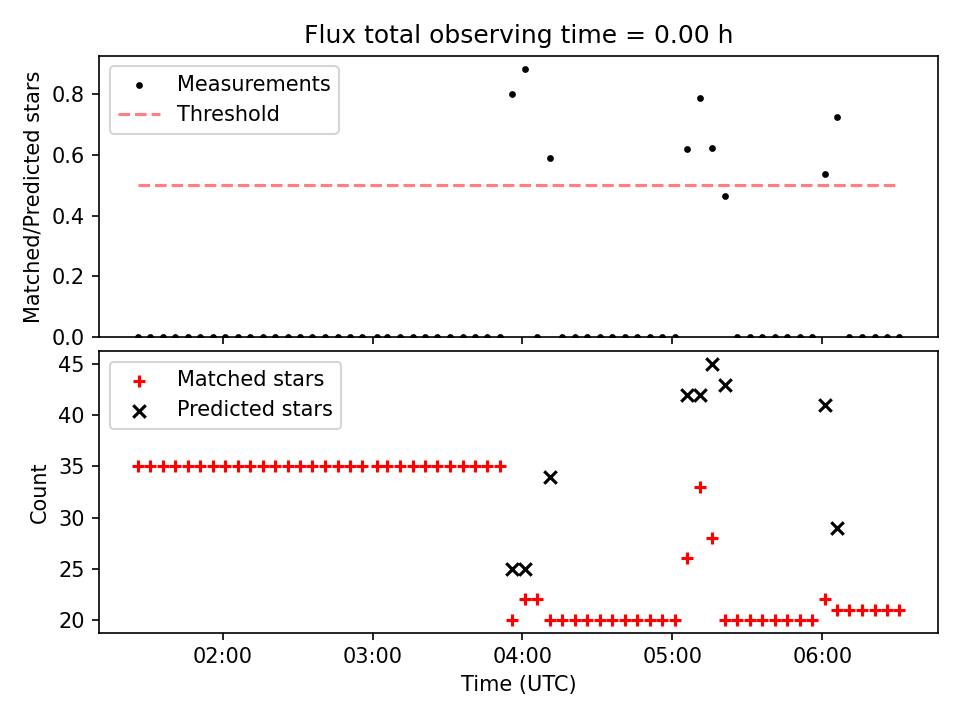 Flux total observing time = 0.00 h

Measurements
Threshold

Matched/Predicted stars

0.8
0.6
0.4
0.2
0.0

Matched stars
Predicted stars

Count

45
40
35
30
25
20

02:00
03:00
04:00
05:00
06:00

Time (UTC)